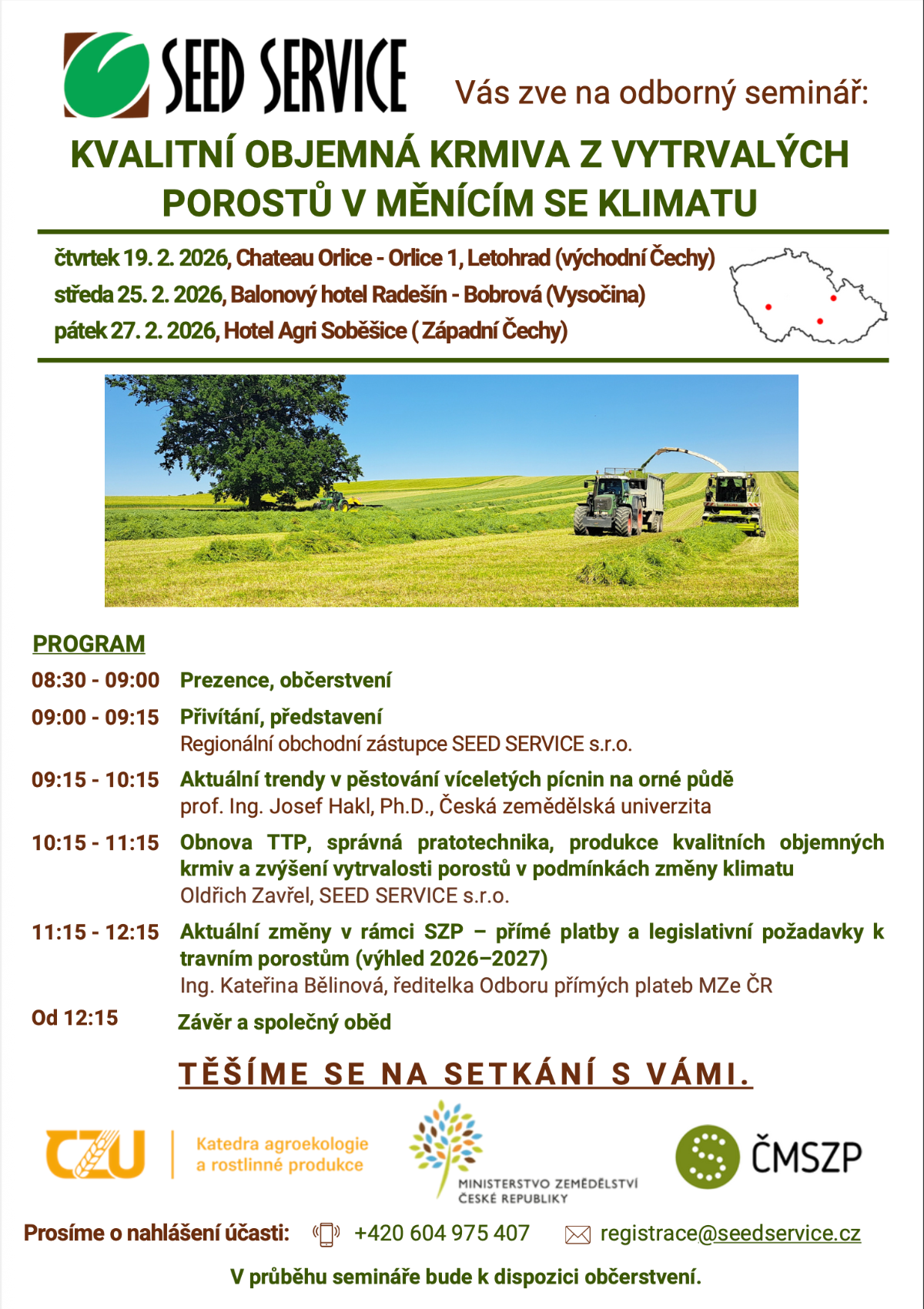 SEED SERVICE

Vás zve na odborný seminář:

KVALITNÍ OBJEMNÁ KRMIVA Z VYTRVALÝCH POROSTŮ V MĚNÍCÍM SE KLIMATU

čtvrtek 19. 2. 2026, Chateau Orlice - Orlice 1, Letohrad (východní Čechy)
středa 25. 2. 2026, Balonový hotel Radešín - Bobrová (Vysočina)
pátek 27. 2. 2026, Hotel Agri Soběšice ( Západní Čechy)

PROGRAM

08:30 - 09:00 Prezence, občerstvení

09:00 - 09:15 Přivítání, představení
Regionální obchodní zástupce SEED SERVICE s.r.o.

09:15 - 10:15 Aktuální trendy v pěstování víceletých pícnin na orné půdě
prof. Ing. Josef Hakl, Ph.D., Česká zemědělská univerzita

10:15 - 11:15 Obnova TTP, správná pratotechnika, produkce kvalitních objemných krmiv a zvýšení vytrvalosti porostů v podmínkách změny klimatu
Oldřich Zavřel, SEED SERVICE s.r.o.

11:15 - 12:15 Aktuální změny v rámci SZP – přímé platby a legislativní požadavky k travním porostům (výhled 2026–2027)
Ing. Kateřina Bělinová, ředitelka Odboru přímých plateb MZe ČR

Od 12:15 Závěr a společný oběd

TĚŠÍME SE NA SETKÁNÍ S VÁMI.

CZU Katedra agroekologie a rostlinné produkce

MINISTERSTVO ZEMĚDĚLSTVÍ ČESKÉ REPUBLIKY

ČMSZP

Prosíme o nahlášení účasti: +420 604 975 407 registrace@seedservice.cz

V průběhu semináře bude k dispozici občerstvení.